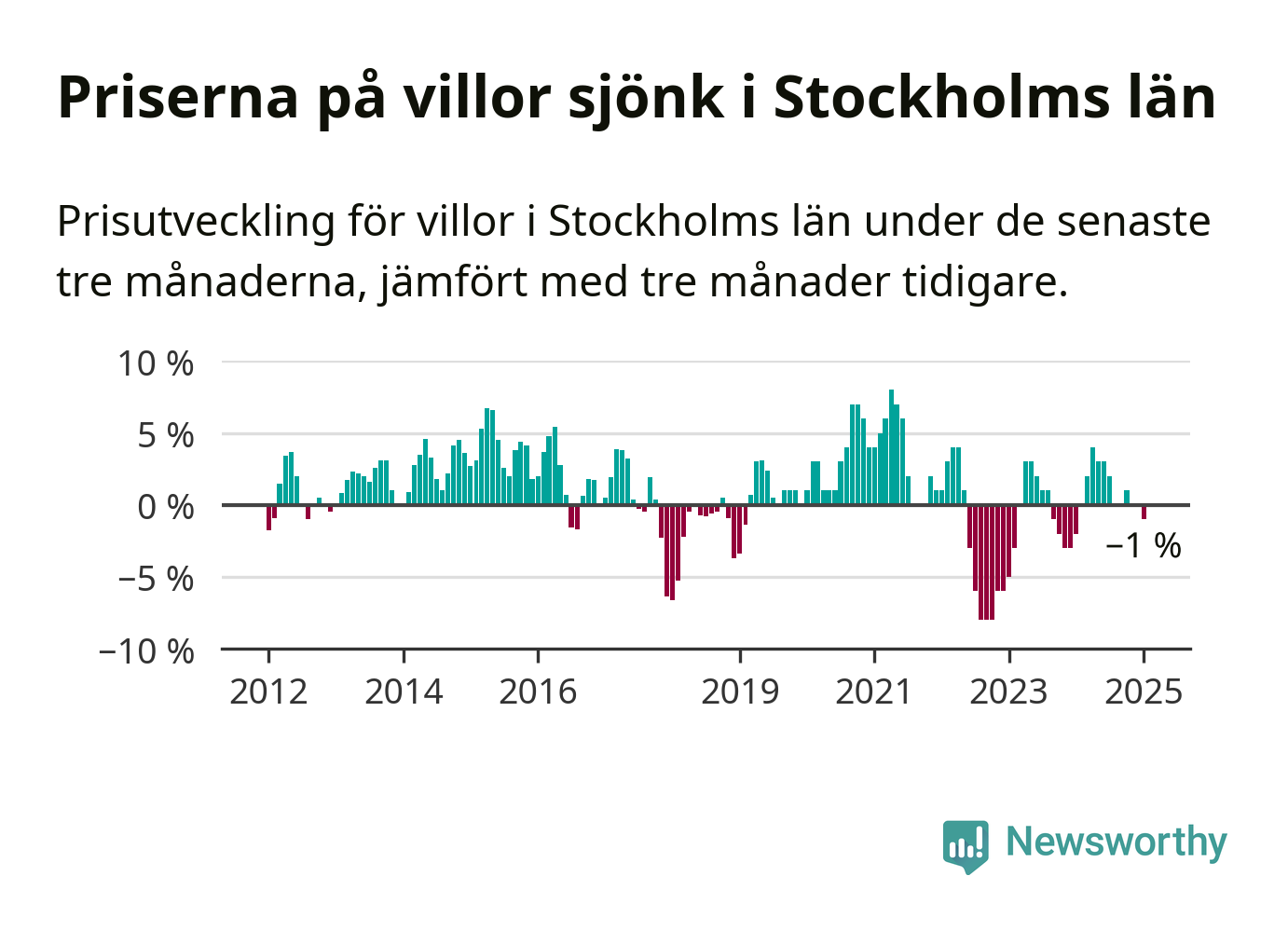 Priserna på villor sjönk i Stockholms län

Prisutveckling för villor i Stockholms län under de senaste tre månaderna, jämfört med tre månader tidigare.

10 %
5 %
0 %
−5 %
−10 %

−1 %

2012
2014
2016
2019
2021
2023
2025

Newsworthy